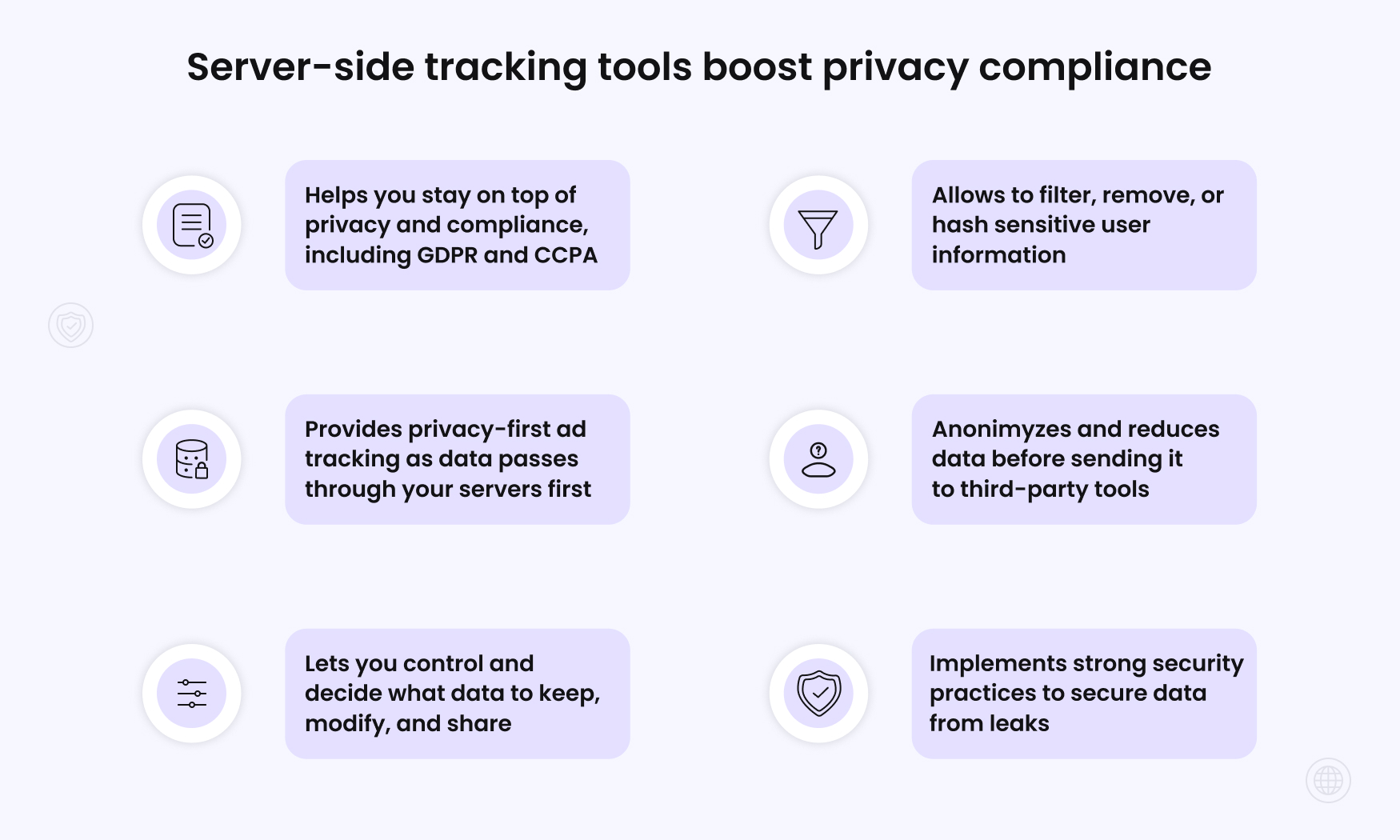 Server-side tracking tools boost privacy compliance

Helps you stay on top of privacy and compliance, including GDPR and CCPA

Provides privacy-first ad tracking as data passes through your servers first

Lets you control and decide what data to keep, modify, and share

Allows to filter, remove, or hash sensitive user information

Anonimyzes and reduces data before sending it to third-party tools

Implements strong security practices to secure data from leaks